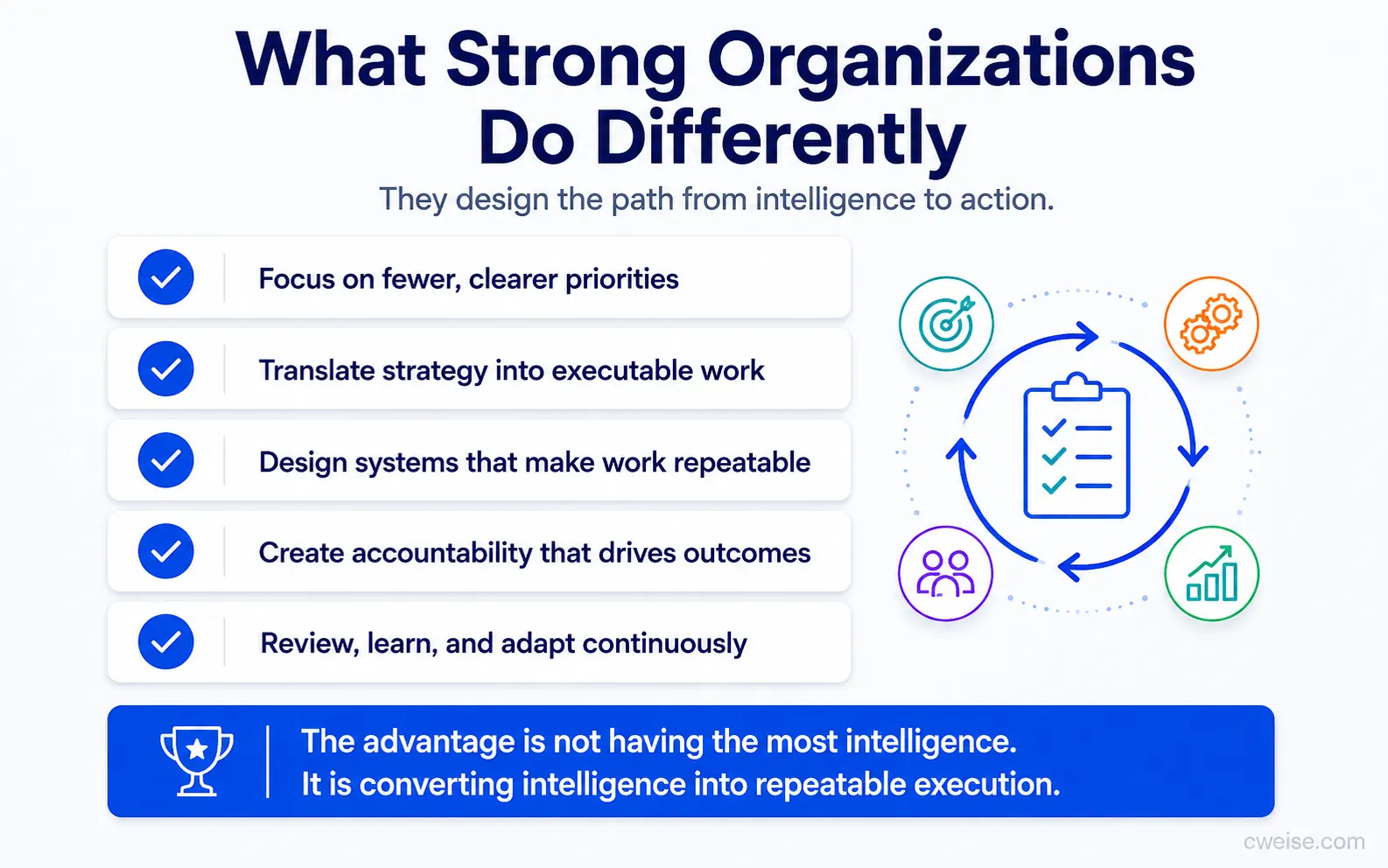 What Strong Organizations Do Differently

They design the path from intelligence to action.

Focus on fewer, clearer priorities

Translate strategy into executable work

Design systems that make work repeatable

Create accountability that drives outcomes

Review, learn, and adapt continuously

The advantage is not having the most intelligence.
It is converting intelligence into repeatable execution.

cweise.com